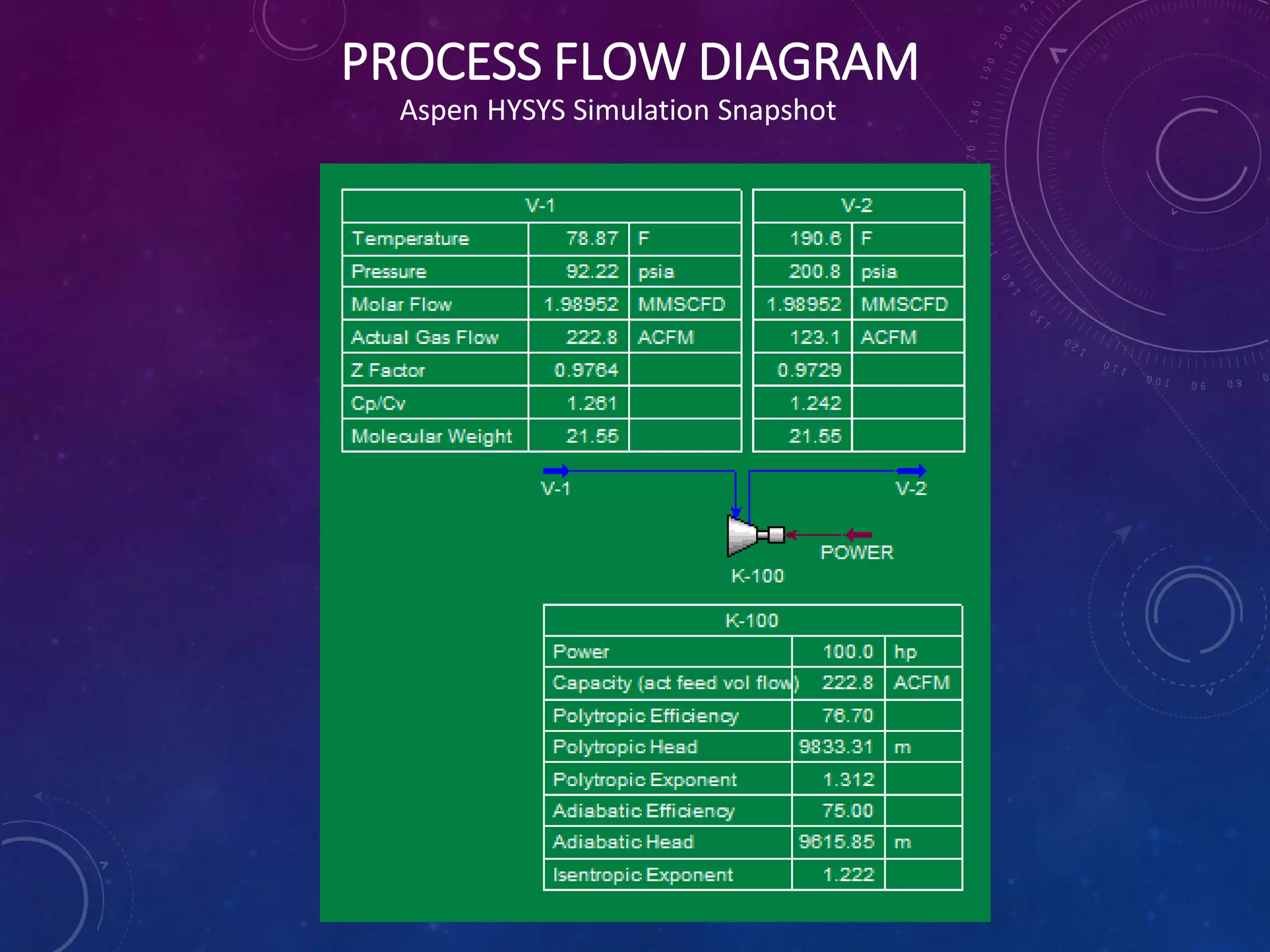 PROCESS FLOW DIAGRAM
Aspen HYSYS Simulation Snapshot

| V-1 | | |
|---|---|---|
| Temperature | 78.87 | F |
| Pressure | 92.22 | psia |
| Molar Flow | 1.98952 | MMSCFD |
| Actual Gas Flow | 222.8 | ACFM |
| Z Factor | 0.9764 | |
| Cp/Cv | 1.261 | |
| Molecular Weight | 21.55 | |

| V-2 | |
|---|---|
| 190.6 | F |
| 200.8 | psia |
| 1.98952 | MMSCFD |
| 123.1 | ACFM |
| 0.9729 | |
| 1.242 | |
| 21.55 | |

V-1
V-2
POWER
K-100

| K-100 | | |
|---|---|---|
| Power | 100.0 | hp |
| Capacity (act feed vol flow) | 222.8 | ACFM |
| Polytropic Efficiency | 76.70 | |
| Polytropic Head | 9833.31 | m |
| Polytropic Exponent | 1.312 | |
| Adiabatic Efficiency | 75.00 | |
| Adiabatic Head | 9615.85 | m |
| Isentropic Exponent | 1.222 | |